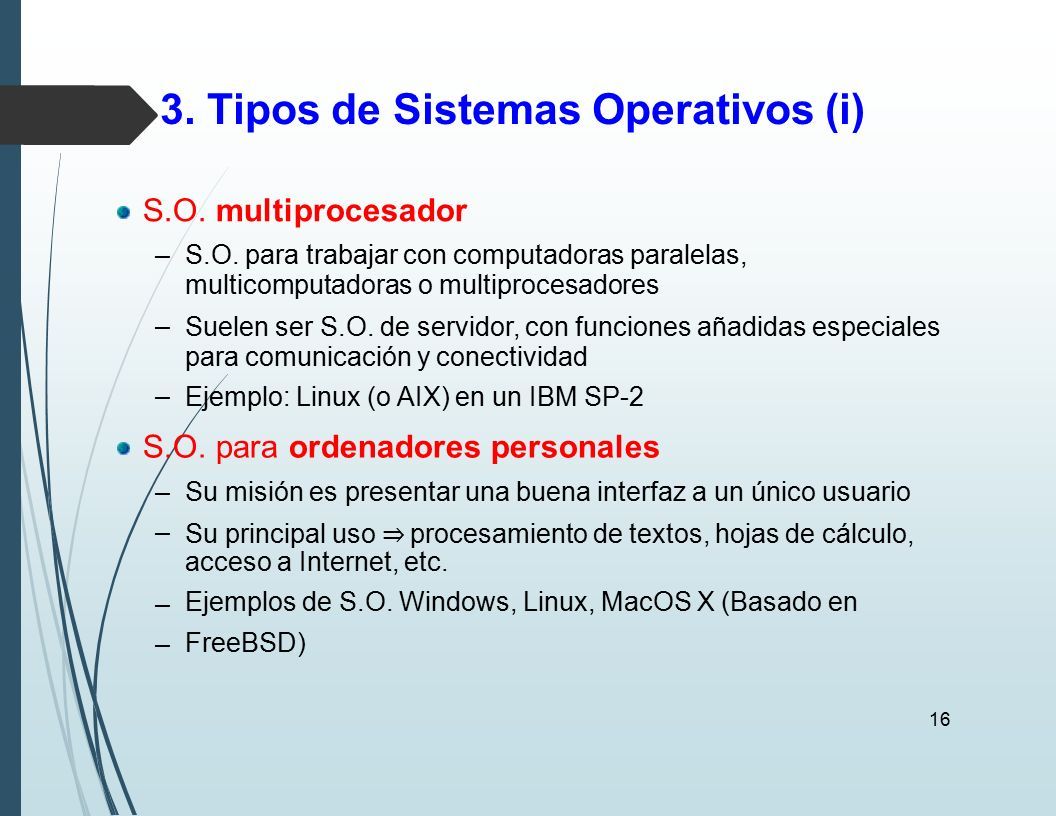 3. Tipos de Sistemas Operativos (i)

S.O. multiprocesador

– S.O. para trabajar con computadoras paralelas, multicomputadoras o multiprocesadores

– Suelen ser S.O. de servidor, con funciones añadidas especiales para comunicación y conectividad

– Ejemplo: Linux (o AIX) en un IBM SP-2

S.O. para ordenadores personales

– Su misión es presentar una buena interfaz a un único usuario

– Su principal uso ⇒ procesamiento de textos, hojas de cálculo, acceso a Internet, etc.

– Ejemplos de S.O. Windows, Linux, MacOS X (Basado en

– FreeBSD)

16